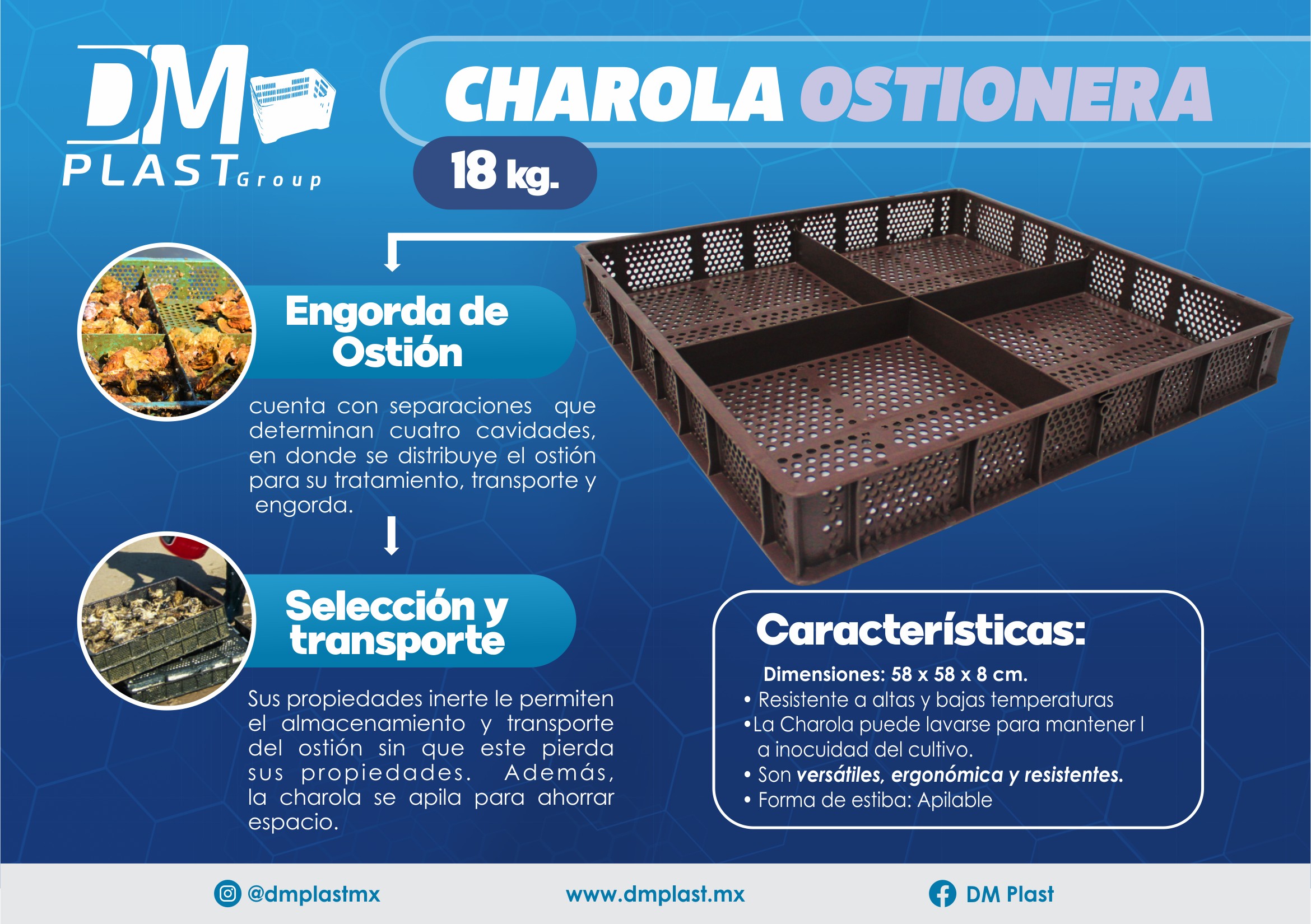 DM PLAST Group

CHAROLA OSTIONERA

18 kg.

Engorda de Ostión

cuenta con separaciones que determinan cuatro cavidades, en donde se distribuye el ostión para su tratamiento, transporte y engorda.

Selección y transporte

Sus propiedades inerte le permiten el almacenamiento y transporte del ostión sin que este pierda sus propiedades. Además, la charola se apila para ahorrar espacio.

Características:

Dimensiones: 58 x 58 x 8 cm.
• Resistente a altas y bajas temperaturas
•La Charola puede lavarse para mantener l a inocuidad del cultivo.
• Son versátiles, ergonómica y resistentes.
• Forma de estiba: Apilable

@dmplastmx

www.dmplast.mx

DM Plast